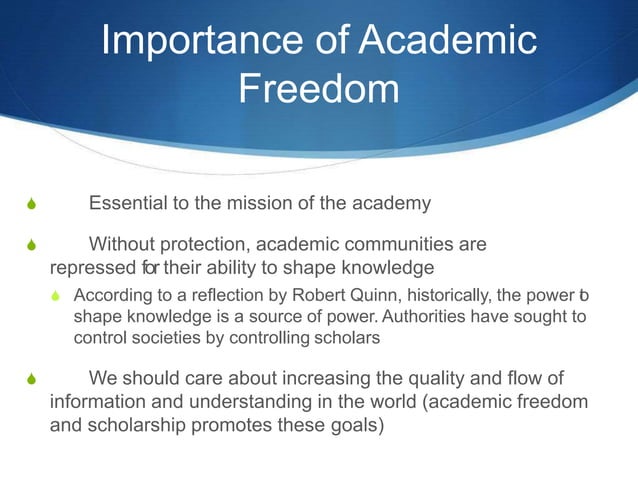 Importance of Academic Freedom

Essential to the mission of the academy

Without protection, academic communities are repressed for their ability to shape knowledge

According to a reflection by Robert Quinn, historically, the power to shape knowledge is a source of power. Authorities have sought to control societies by controlling scholars

We should care about increasing the quality and flow of information and understanding in the world (academic freedom and scholarship promotes these goals)